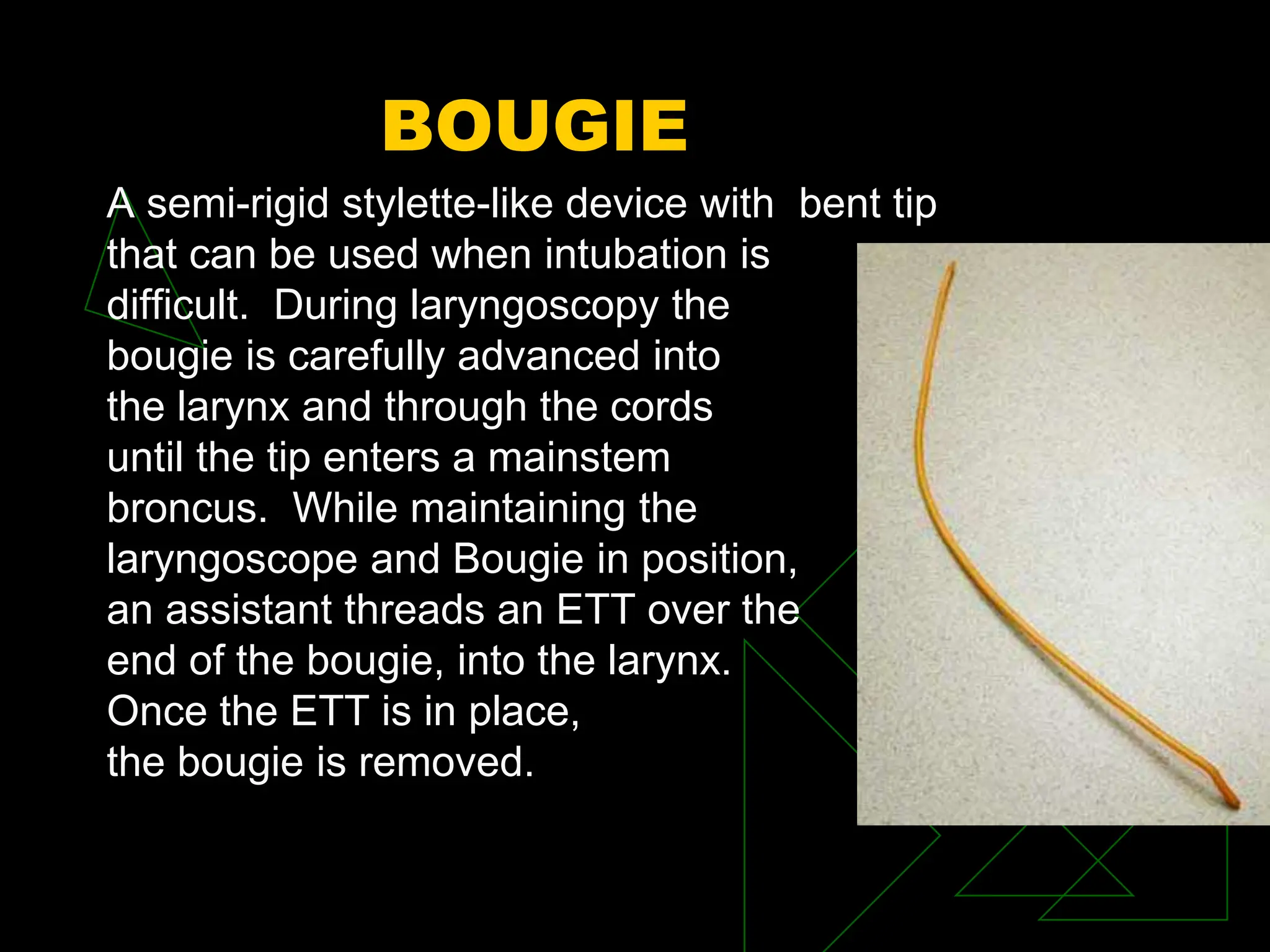 BOUGIE

A semi-rigid stylette-like device with bent tip that can be used when intubation is difficult. During laryngoscopy the bougie is carefully advanced into the larynx and through the cords until the tip enters a mainstem broncus. While maintaining the laryngoscope and Bougie in position, an assistant threads an ETT over the end of the bougie, into the larynx. Once the ETT is in place, the bougie is removed.